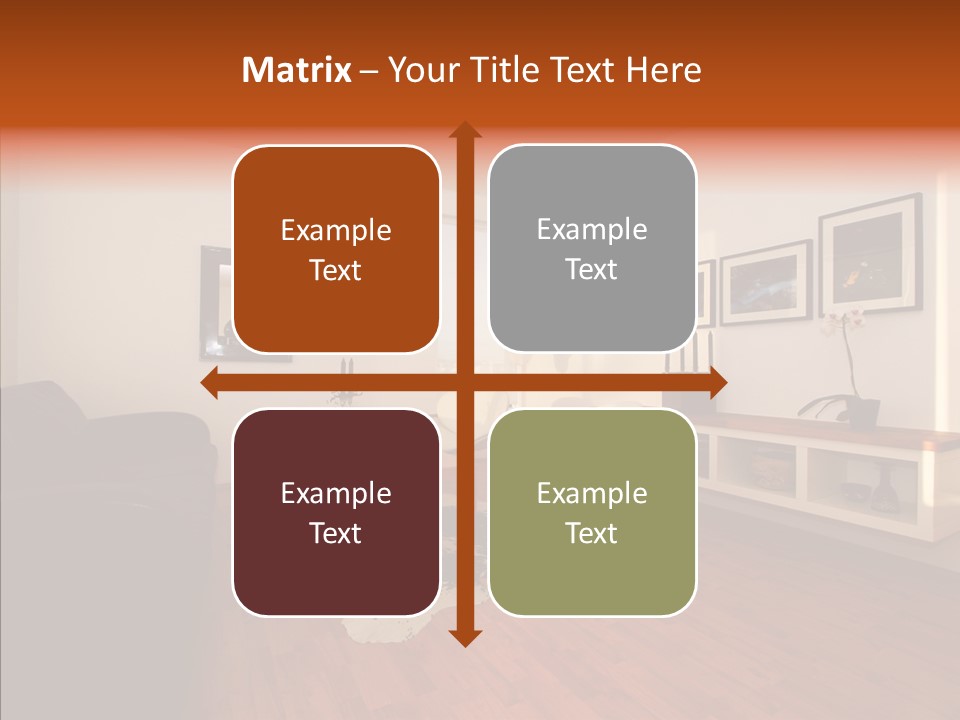 Matrix – Your Title Text Here

Example Text

Example Text

Example Text

Example Text